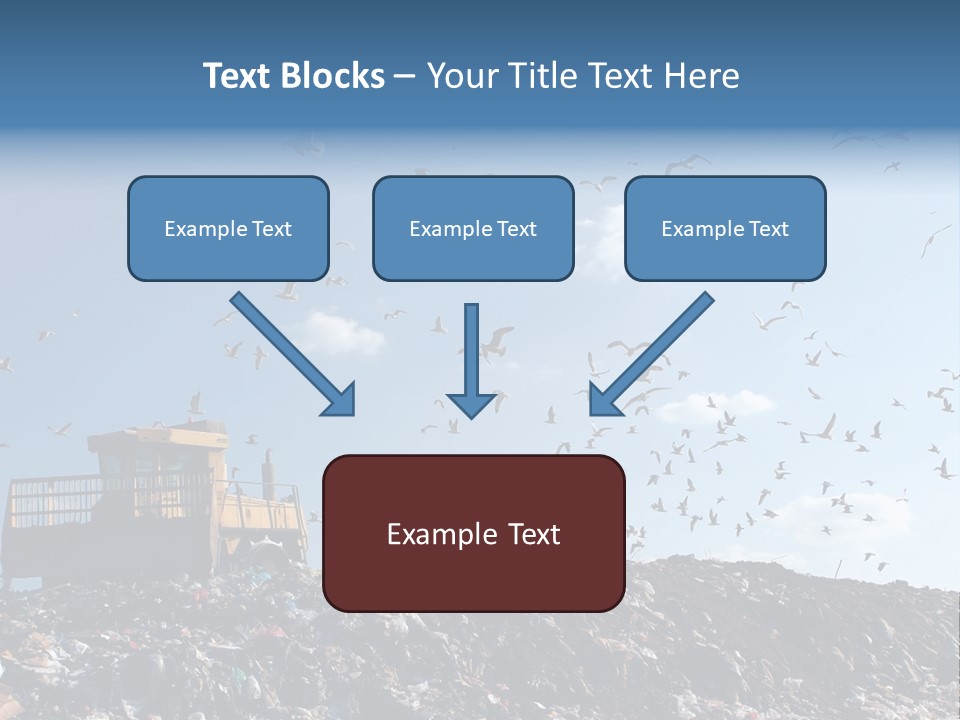 Text Blocks – Your Title Text Here

Example Text

Example Text

Example Text

Example Text